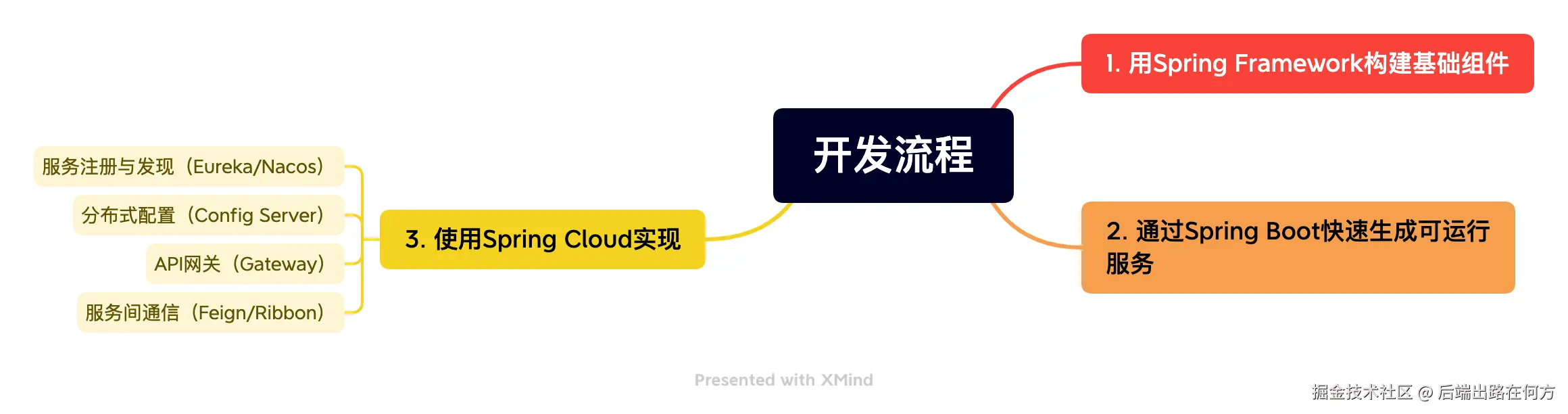 开发流程

1. 用Spring Framework构建基础组件

2. 通过Spring Boot快速生成可运行服务

3. 使用Spring Cloud实现

服务注册与发现（Eureka/Nacos）

分布式配置（Config Server）

API网关（Gateway）

服务间通信（Feign/Ribbon）

Presented with XMind

掘金技术社区 @ 后端出路在何方